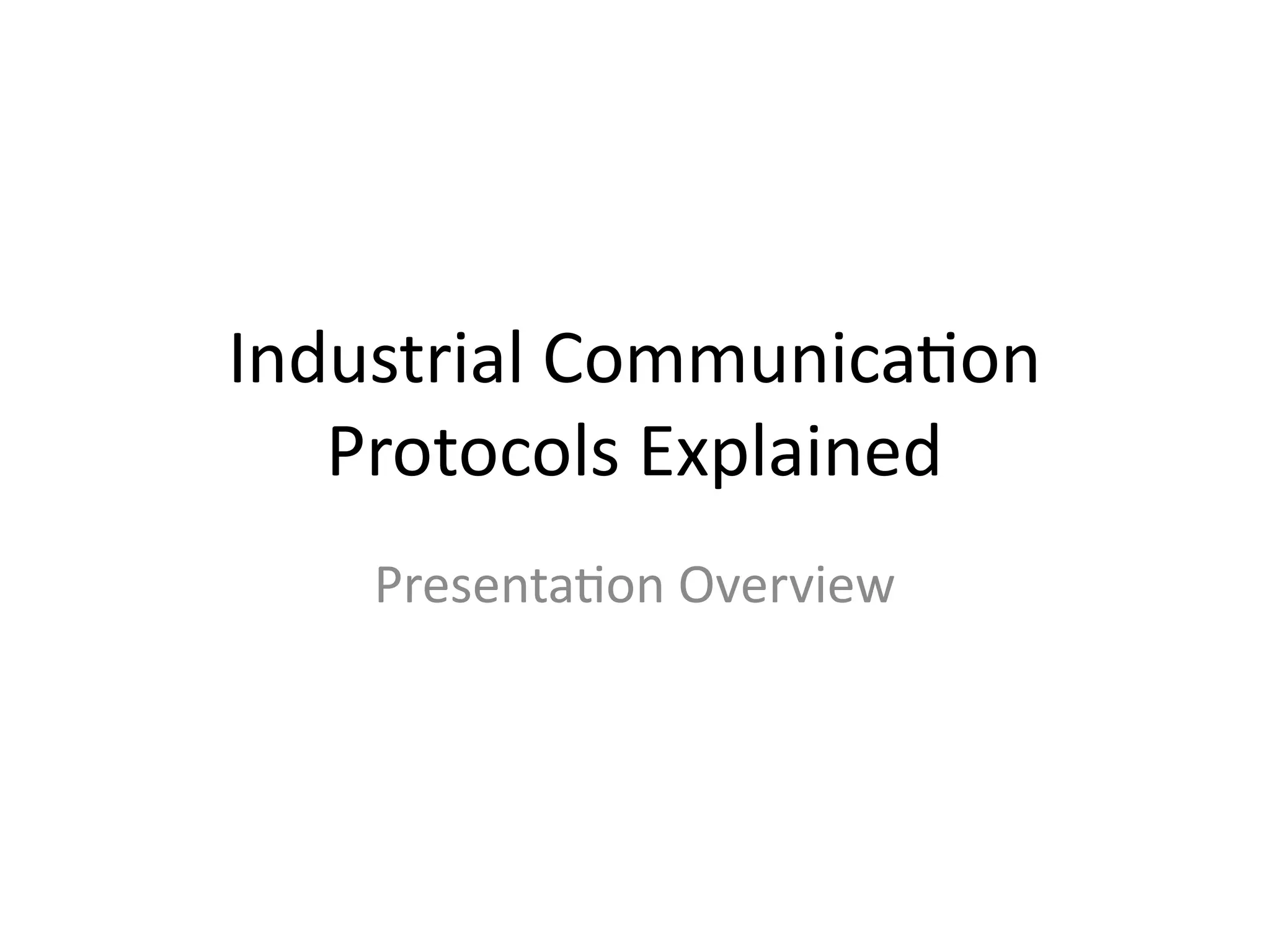 Industrial Communication Protocols Explained

Presentation Overview